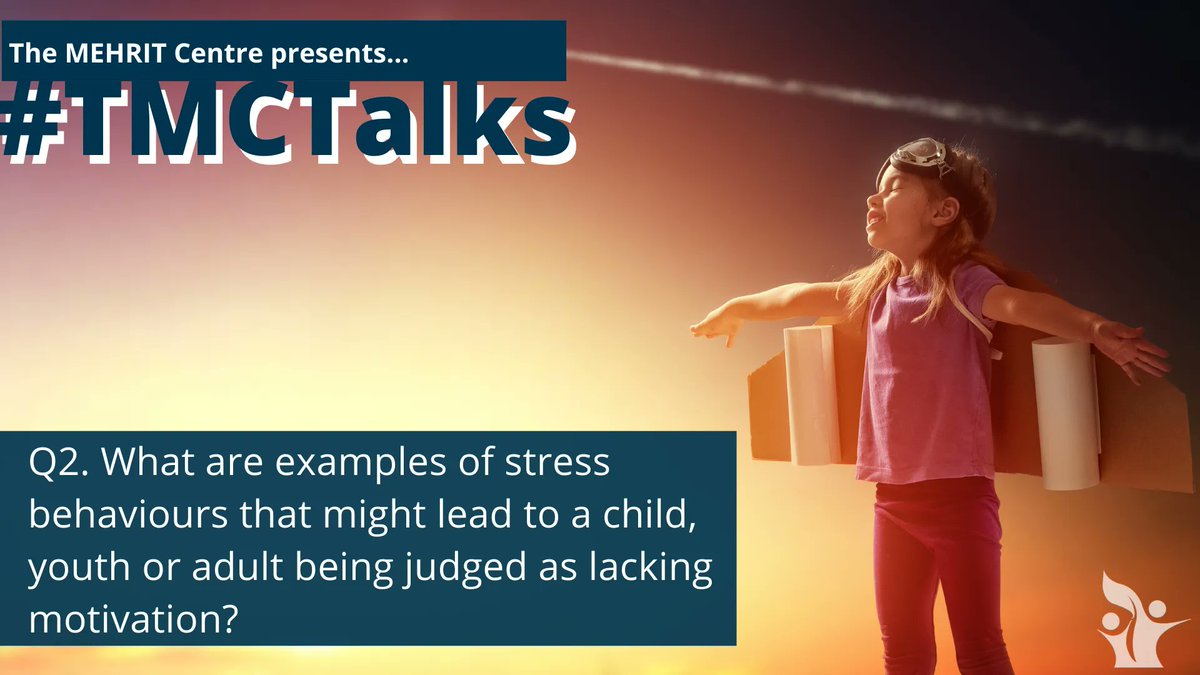 The MEHRIT Centre presents...

#TMCTalks

Q2. What are examples of stress behaviours that might lead to a child, youth or adult being judged as lacking motivation?